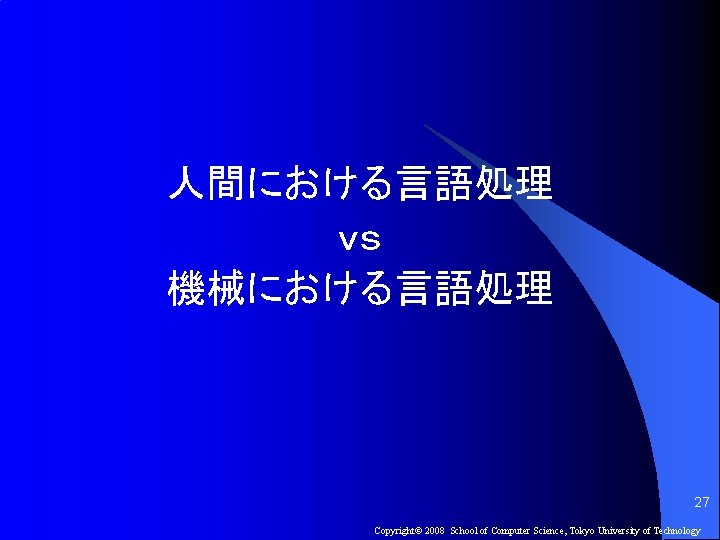 人間における言語処理

vs

機械における言語処理

27

Copyright© 2008 School of Computer Science, Tokyo University of Technology